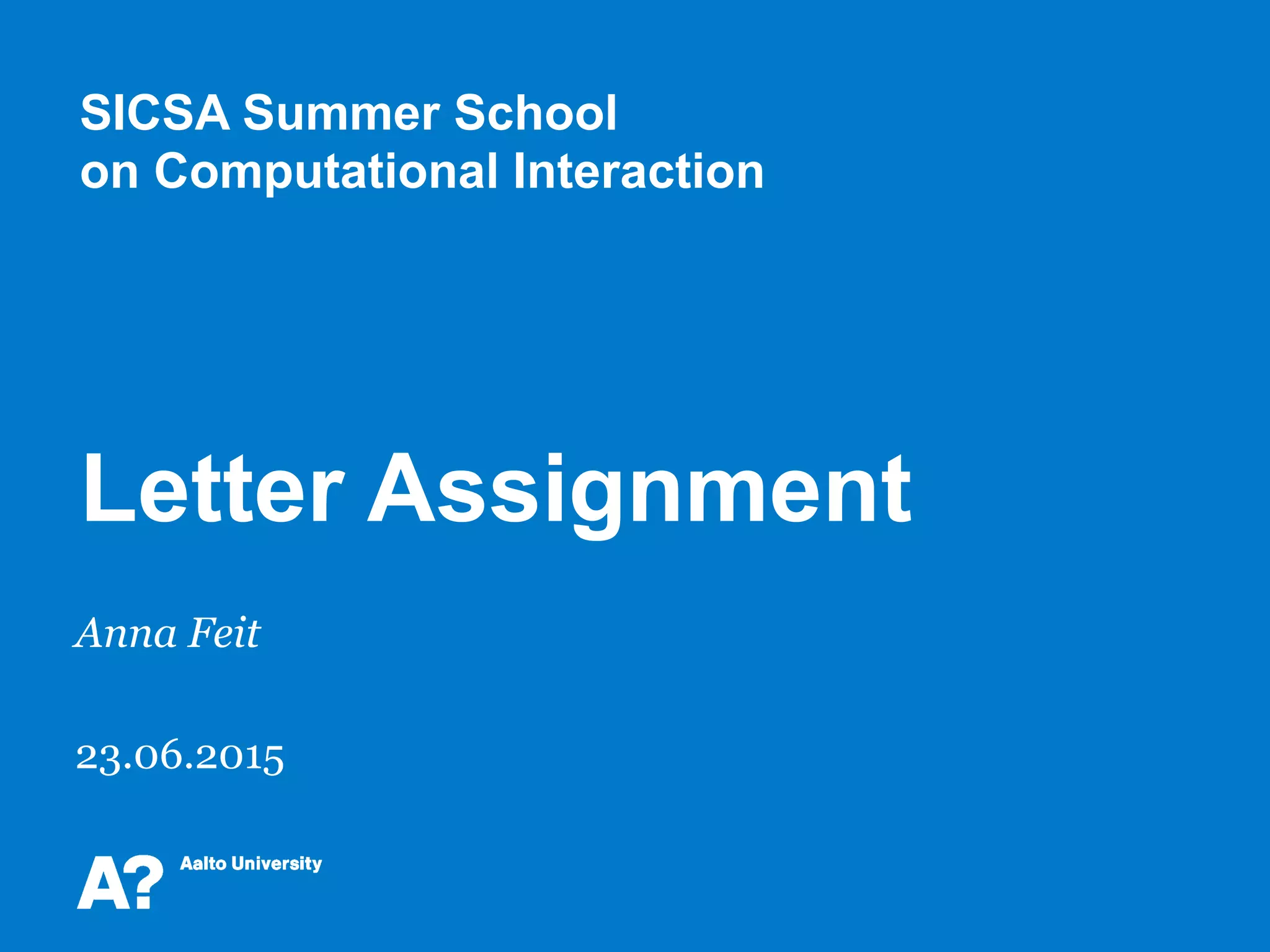 SICSA Summer School
on Computational Interaction

Letter Assignment

Anna Feit

23.06.2015

A? Aalto University